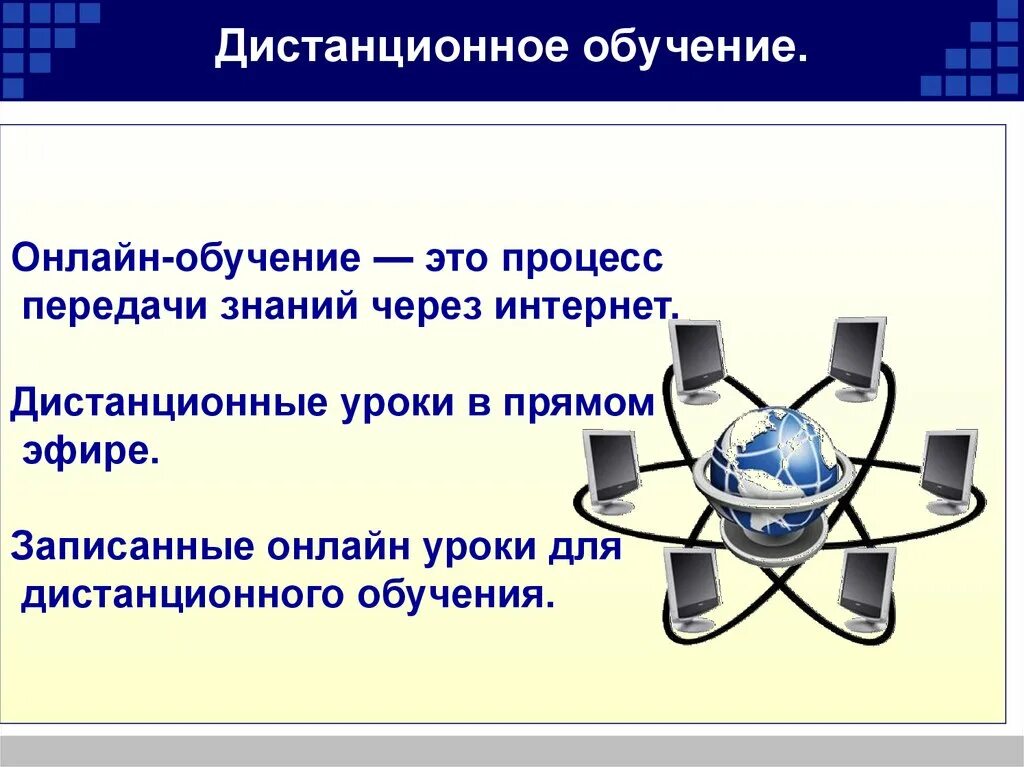 Дистанционное обучение.

Онлайн-обучение — это процесс передачи знаний через интернет.

Дистанционные уроки в прямом эфире.

Записанные онлайн уроки для дистанционного обучения.